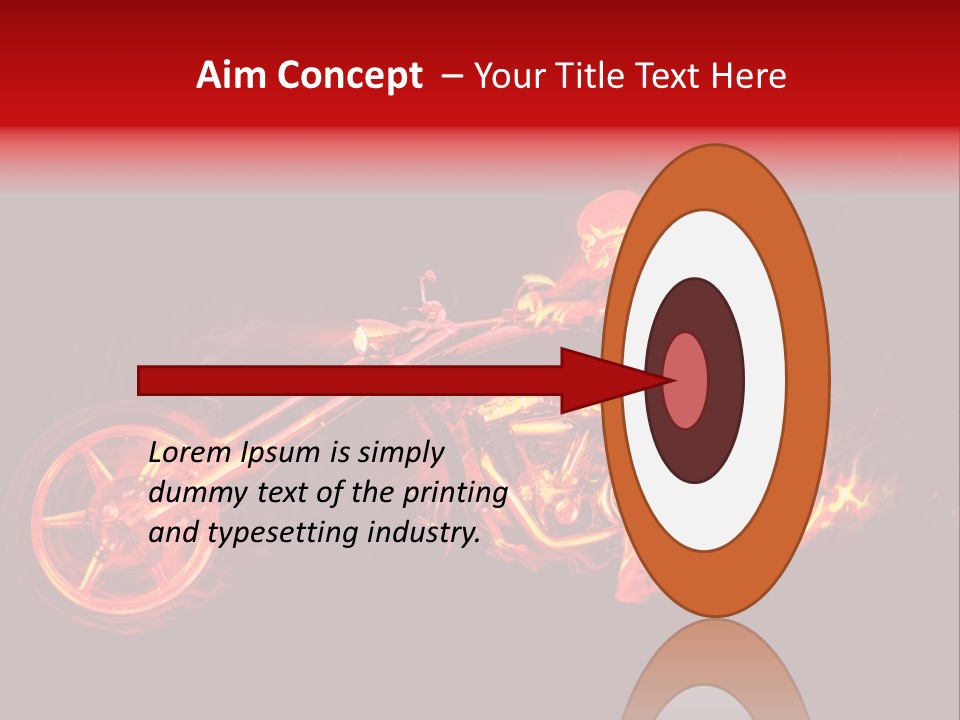 Aim Concept – Your Title Text Here

Lorem Ipsum is simply dummy text of the printing and typesetting industry.